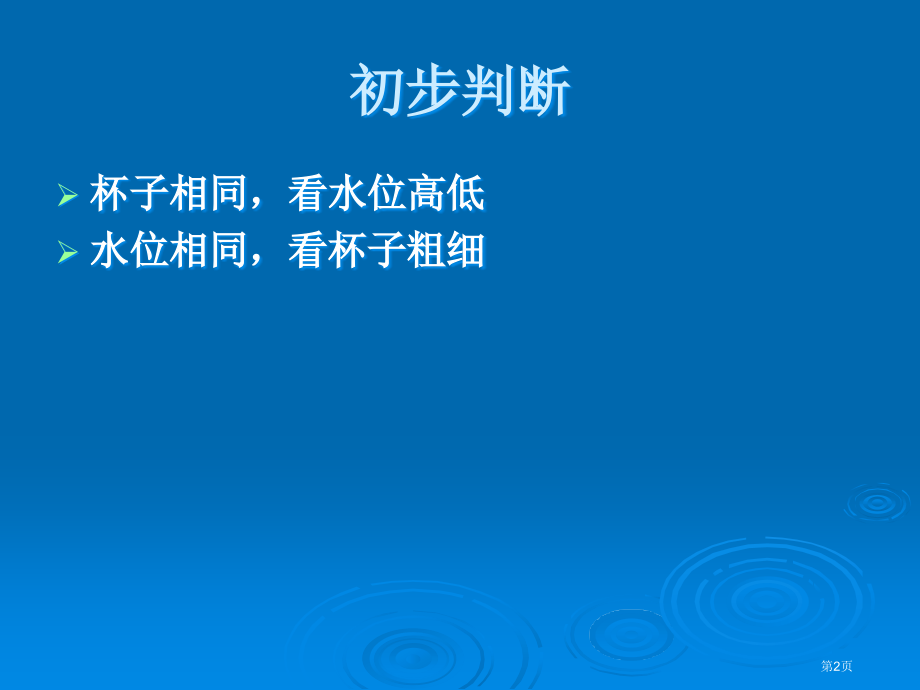 初步判断

➢ 杯子相同，看水位高低
➢ 水位相同，看杯子粗细

第2页